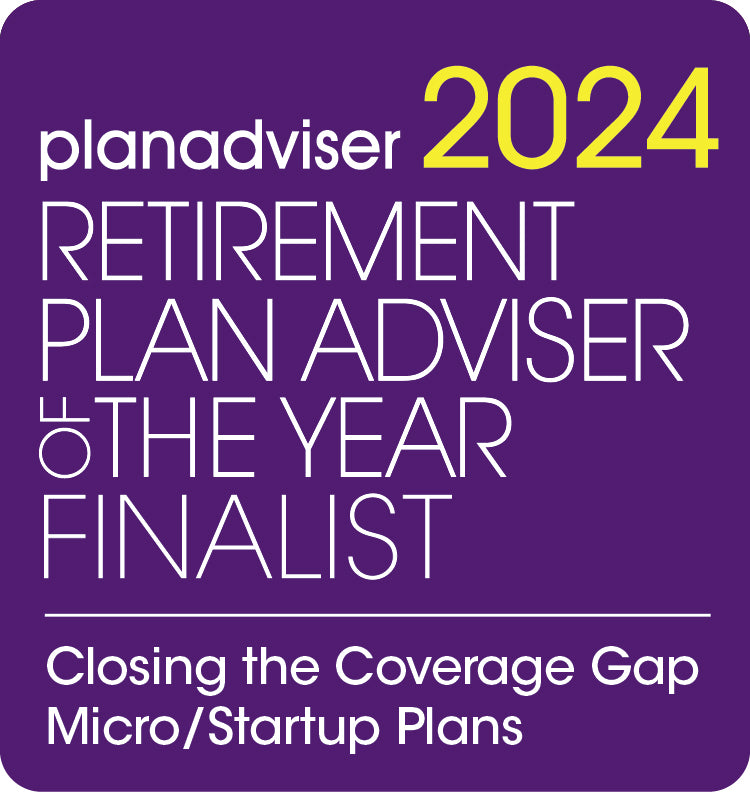 planadviser 2024
RETIREMENT PLAN ADVISER OF THE YEAR FINALIST

Closing the Coverage Gap
Micro/Startup Plans